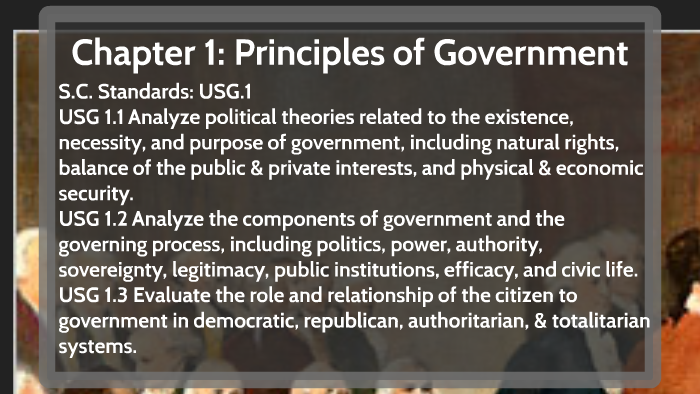 Chapter 1: Principles of Government

S.C. Standards: USG.1
USG 1.1 Analyze political theories related to the existence, necessity, and purpose of government, including natural rights, balance of the public & private interests, and physical & economic security.
USG 1.2 Analyze the components of government and the governing process, including politics, power, authority, sovereignty, legitimacy, public institutions, efficacy, and civic life.
USG 1.3 Evaluate the role and relationship of the citizen to government in democratic, republican, authoritarian, & totalitarian systems.